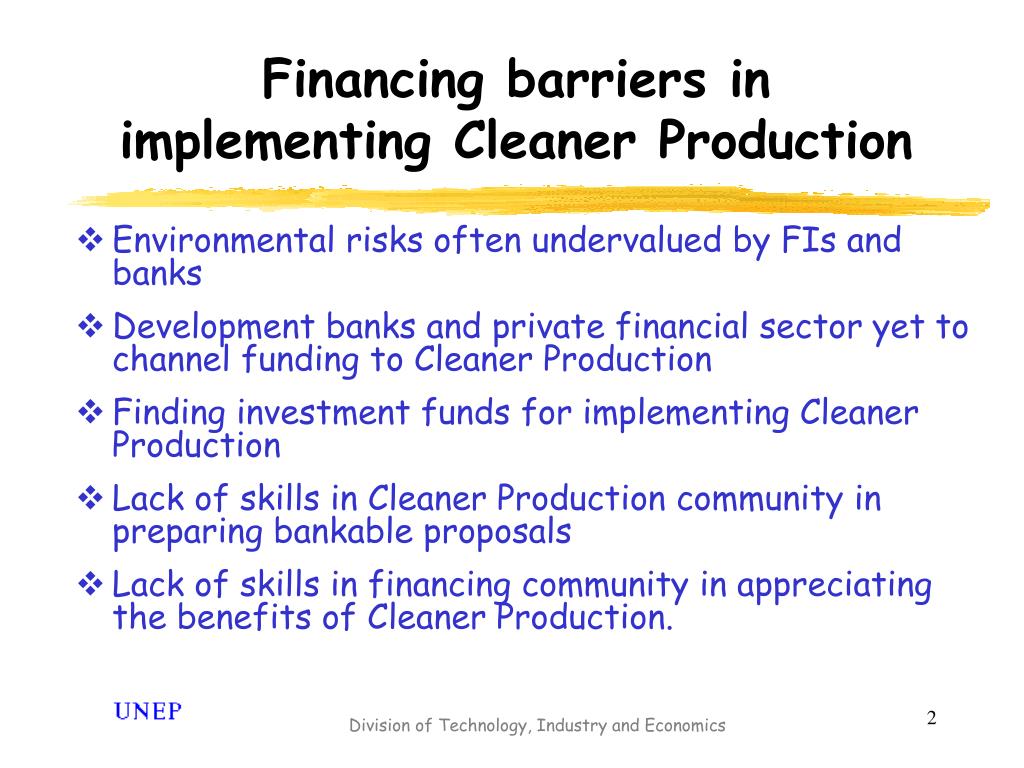 Financing barriers in implementing Cleaner Production

❖ Environmental risks often undervalued by FIs and banks

❖ Development banks and private financial sector yet to channel funding to Cleaner Production

❖ Finding investment funds for implementing Cleaner Production

❖ Lack of skills in Cleaner Production community in preparing bankable proposals

❖ Lack of skills in financing community in appreciating the benefits of Cleaner Production.

UNEP

Division of Technology, Industry and Economics

2